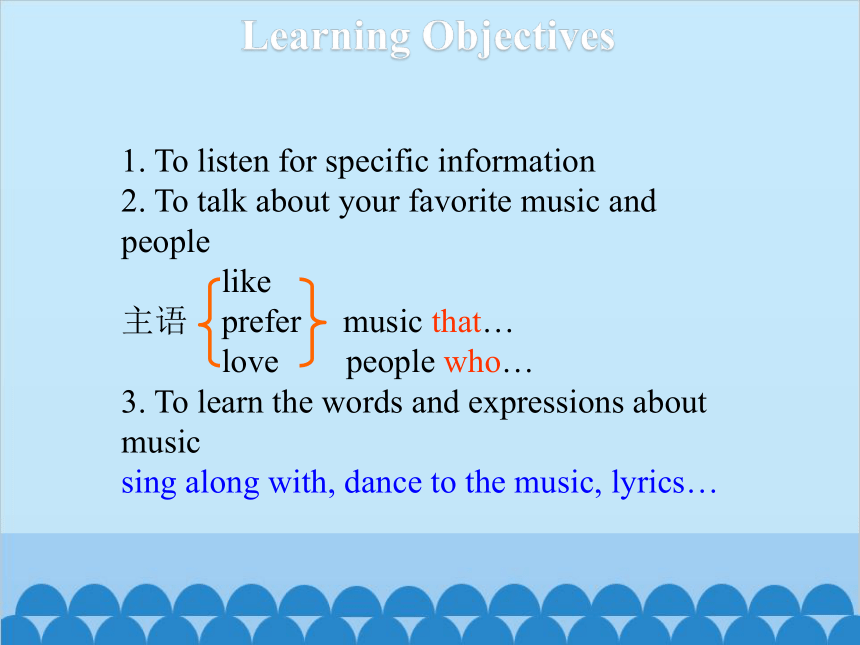 Learning Objectives

1. To listen for specific information
2. To talk about your favorite music and people

like
主语 prefer music that…
love people who…

3. To learn the words and expressions about music
sing along with, dance to the music, lyrics…